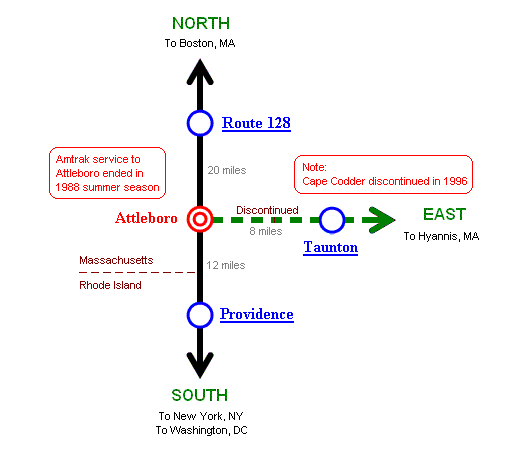 NORTH
To Boston, MA

Route 128

Amtrak service to Attleboro ended in 1988 summer season

20 miles

Note:
Cape Codder discontinued in 1996

Attleboro

Discontinued

8 miles

EAST
To Hyannis, MA

Taunton

Massachusetts

12 miles

Rhode Island

Providence

SOUTH
To New York, NY
To Washington, DC